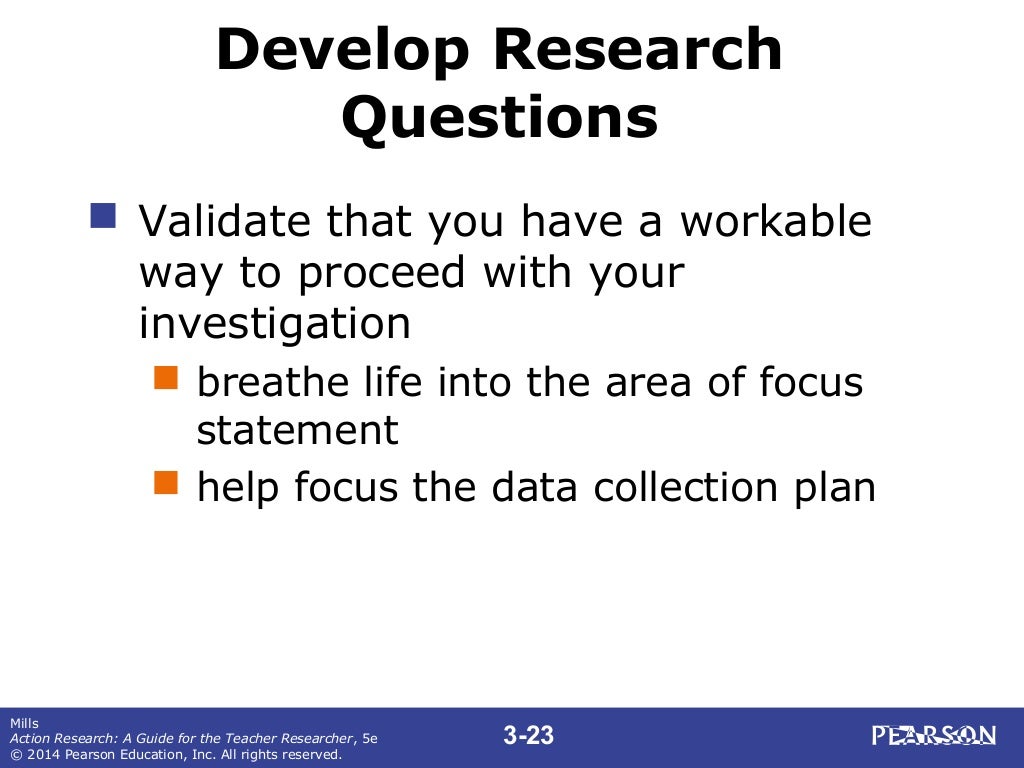 Develop Research Questions

Validate that you have a workable way to proceed with your investigation

breathe life into the area of focus statement

help focus the data collection plan

Mills
Action Research: A Guide for the Teacher Researcher, 5e
© 2014 Pearson Education, Inc. All rights reserved.

3-23

PEARSON